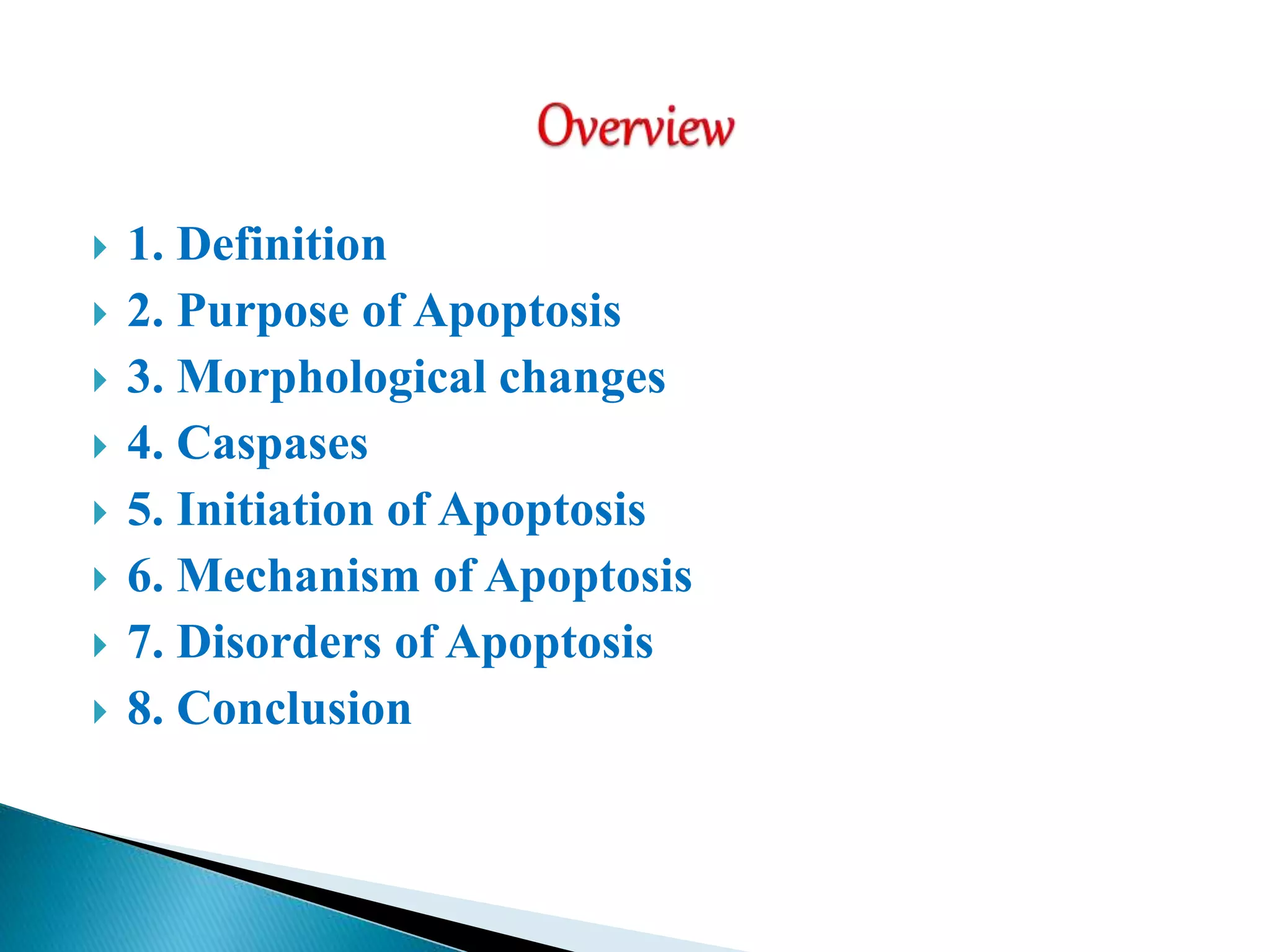 Overview

1. Definition
2. Purpose of Apoptosis
3. Morphological changes
4. Caspases
5. Initiation of Apoptosis
6. Mechanism of Apoptosis
7. Disorders of Apoptosis
8. Conclusion